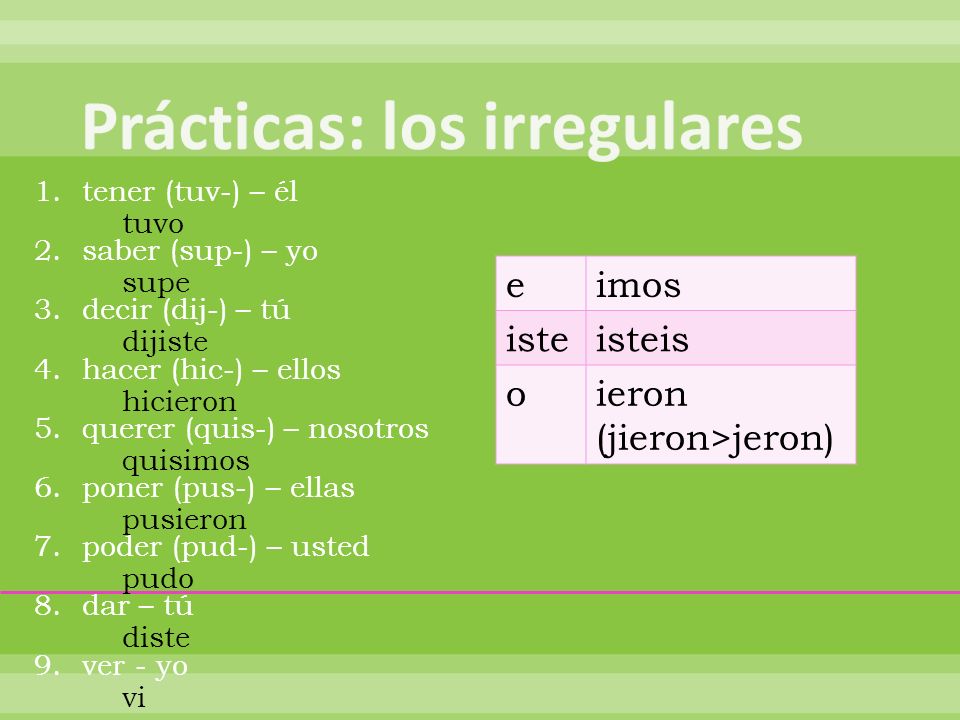 Prácticas: los irregulares

1. tener (tuv-) – él
tuvo
2. saber (sup-) – yo
supe
3. decir (dij-) – tú
dijiste
4. hacer (hic-) – ellos
hicieron
5. querer (quis-) – nosotros
quisimos
6. poner (pus-) – ellas
pusieron
7. poder (pud-) – usted
pudo
8. dar – tú
diste
9. ver - yo
vi

| e | imos |
|---|---|
| iste | isteis |
| o | ieron (jieron>jeron) |